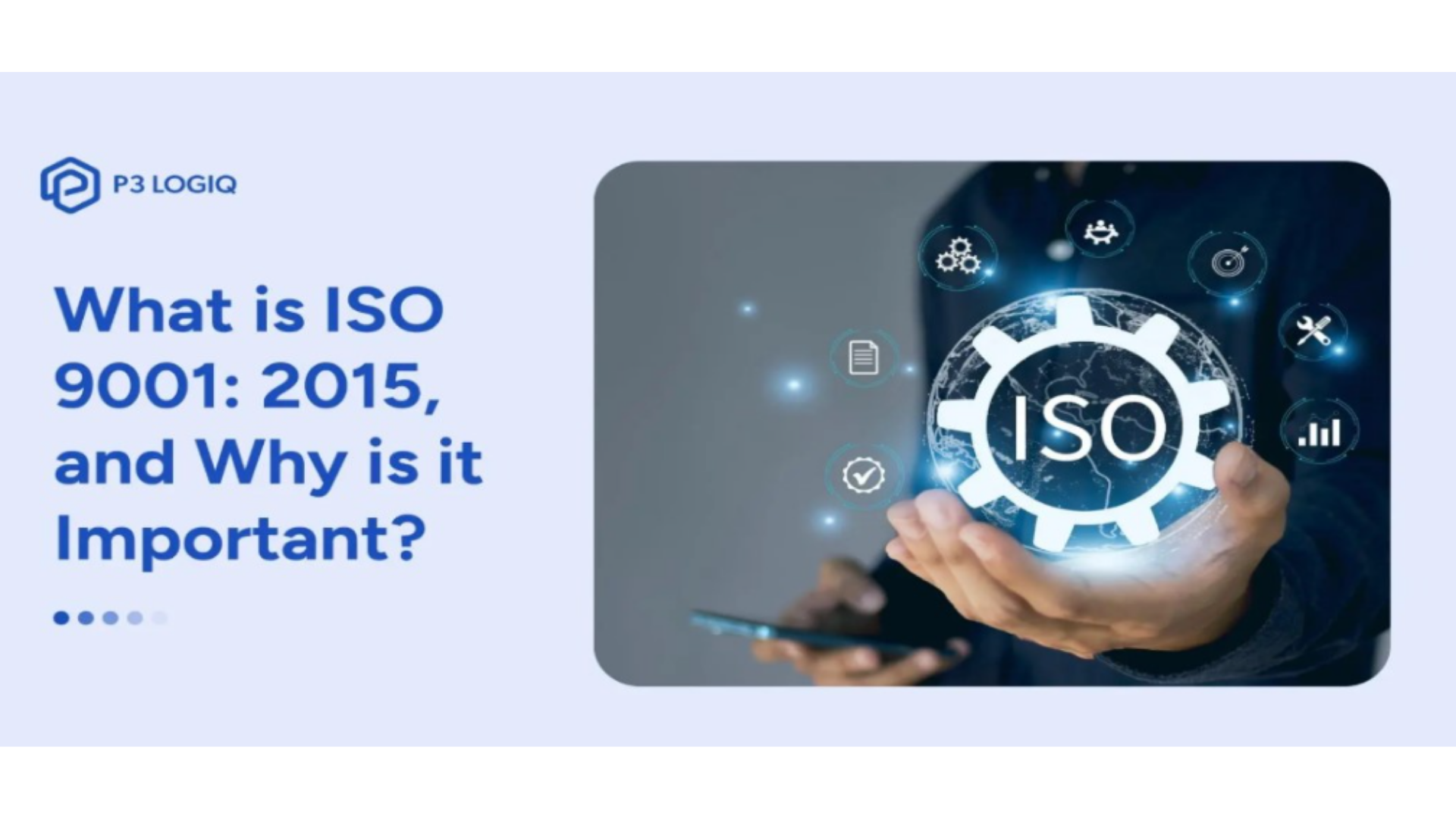 P3 LOGIQ

What is ISO 9001: 2015, and Why is it Important?

ISO